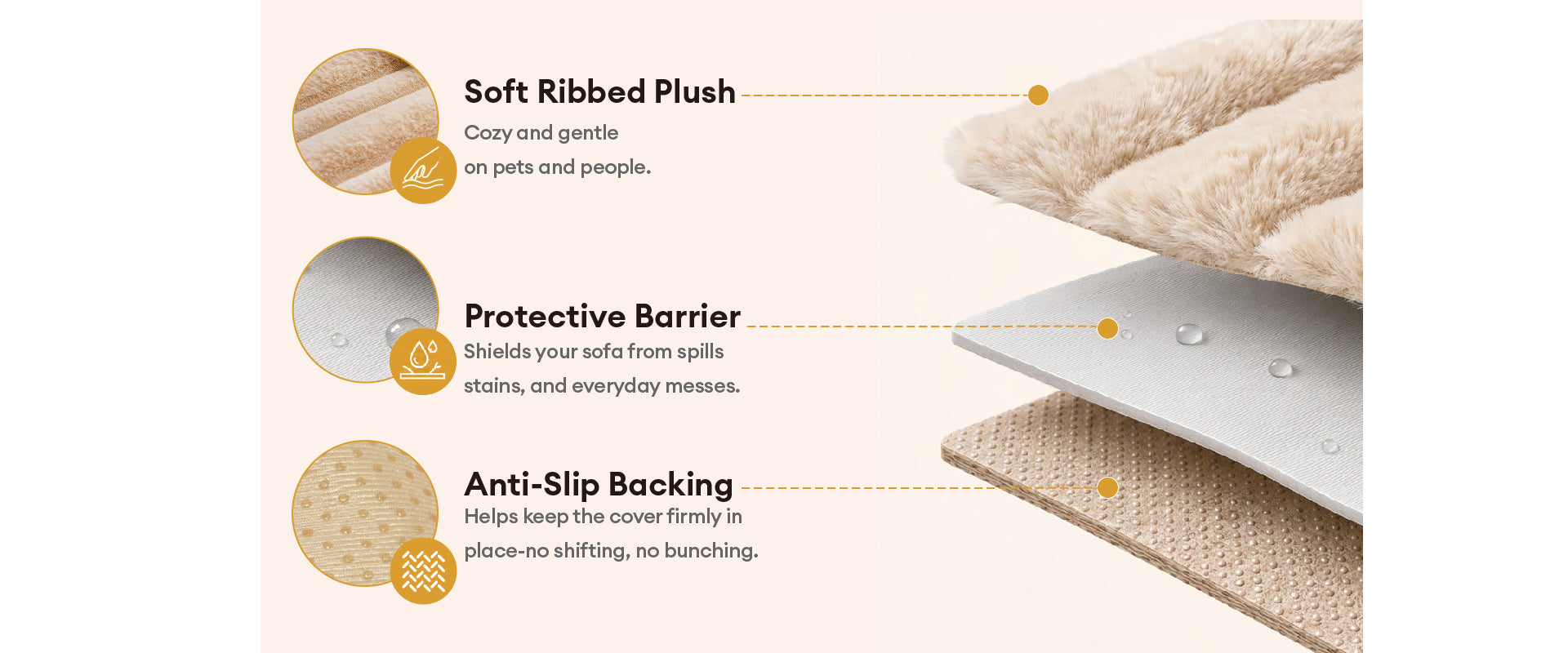 Soft Ribbed Plush
Cozy and gentle on pets and people.

Protective Barrier
Shields your sofa from spills stains, and everyday messes.

Anti-Slip Backing
Helps keep the cover firmly in place-no shifting, no bunching.